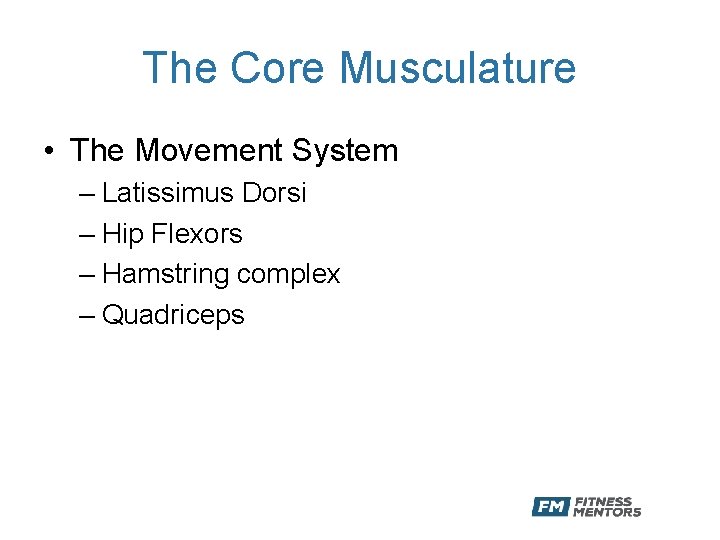 The Core Musculature

• The Movement System
 – Latissimus Dorsi
 – Hip Flexors
 – Hamstring complex
 – Quadriceps

FM FITNESS MENTORS